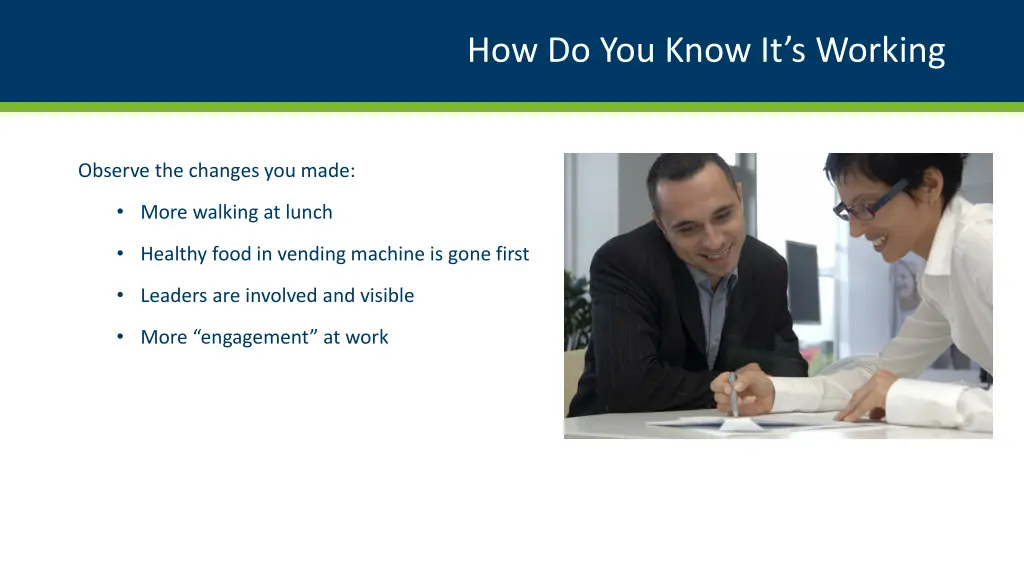 How Do You Know It’s Working

Observe the changes you made:

• More walking at lunch
• Healthy food in vending machine is gone first
• Leaders are involved and visible
• More “engagement” at work